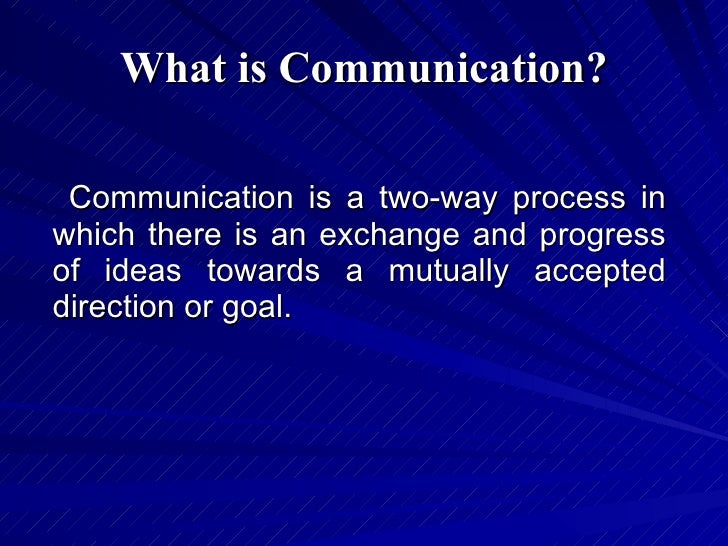 What is Communication?

Communication is a two-way process in which there is an exchange and progress of ideas towards a mutually accepted direction or goal.